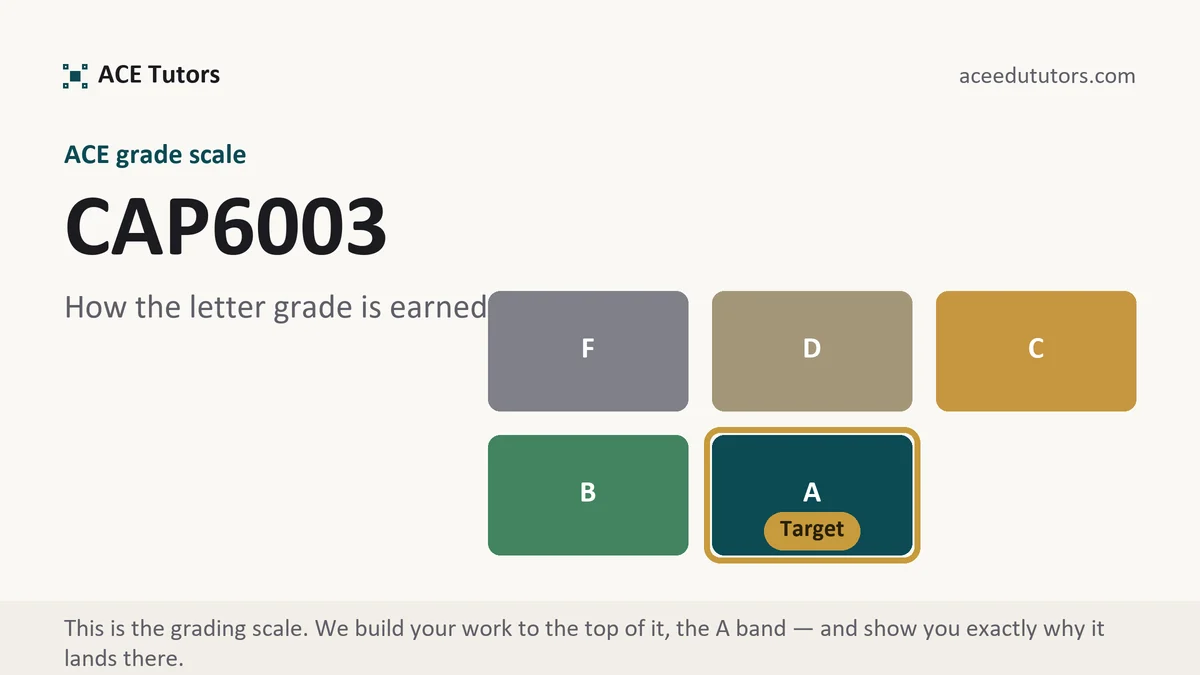 ACE Tutors

aceedututors.com

ACE grade scale

CAP6003

How the letter grade is earned

F

D

C

B

A

Target

This is the grading scale. We build your work to the top of it, the A band — and show you exactly why it lands there.